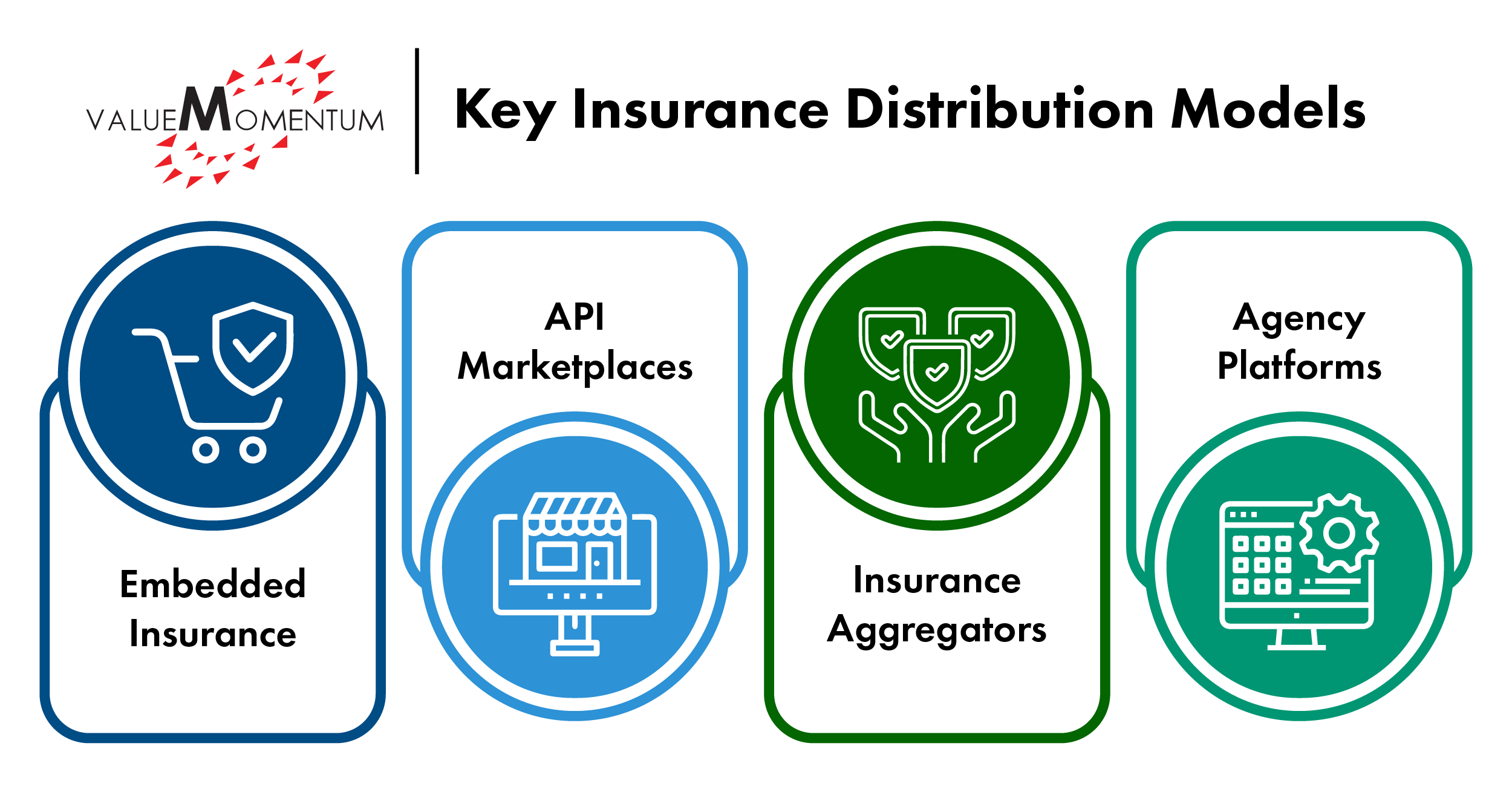 VALUEMOMENTUM

Key Insurance Distribution Models

Embedded Insurance

API Marketplaces

Insurance Aggregators

Agency Platforms